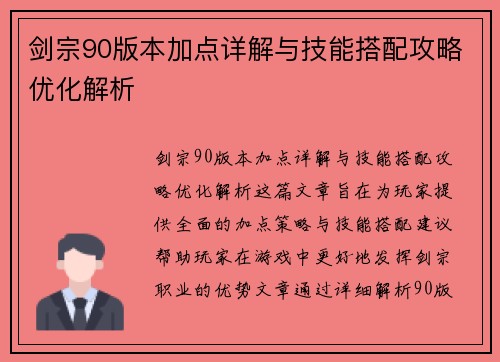 剑宗90版本加点详解与技能搭配攻略优化解析

剑宗90版本加点详解与技能搭配攻略优化解析这篇文章旨在为玩家提供全面的加点策略与技能搭配建议帮助玩家在游戏中更好地发挥剑宗职业的优势文章通过详细解析90版